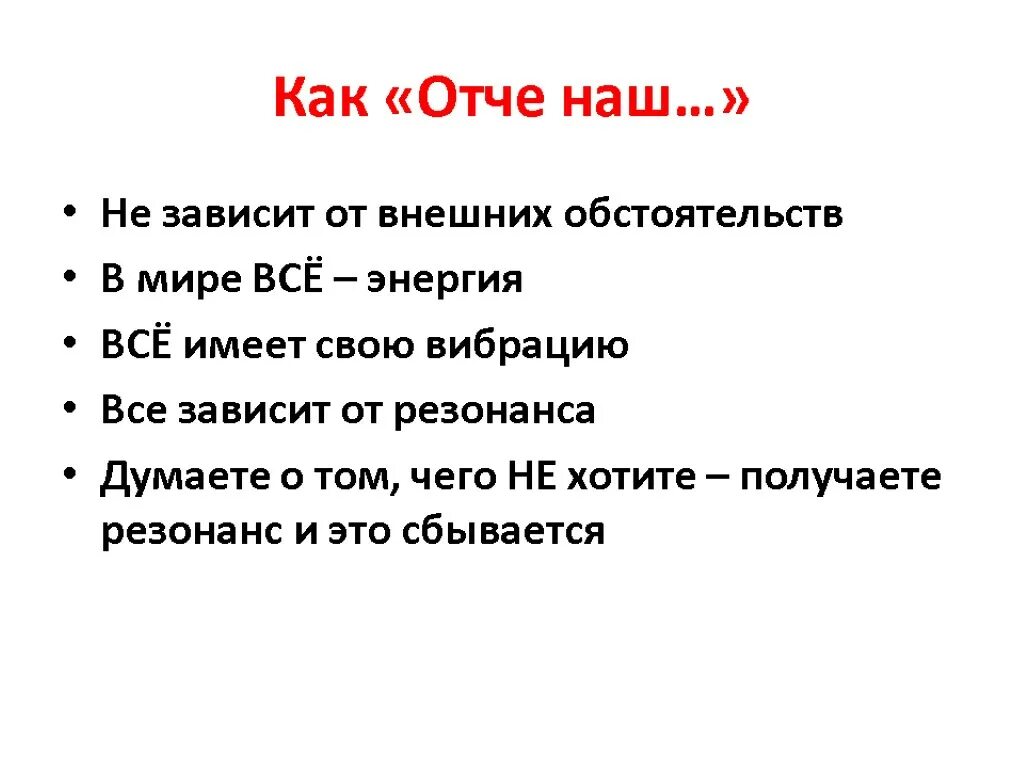 Как «Отче наш…»

• Не зависит от внешних обстоятельств
• В мире ВСЁ – энергия
• ВСЁ имеет свою вибрацию
• Все зависит от резонанса
• Думаете о том, чего НЕ хотите – получаете резонанс и это сбывается